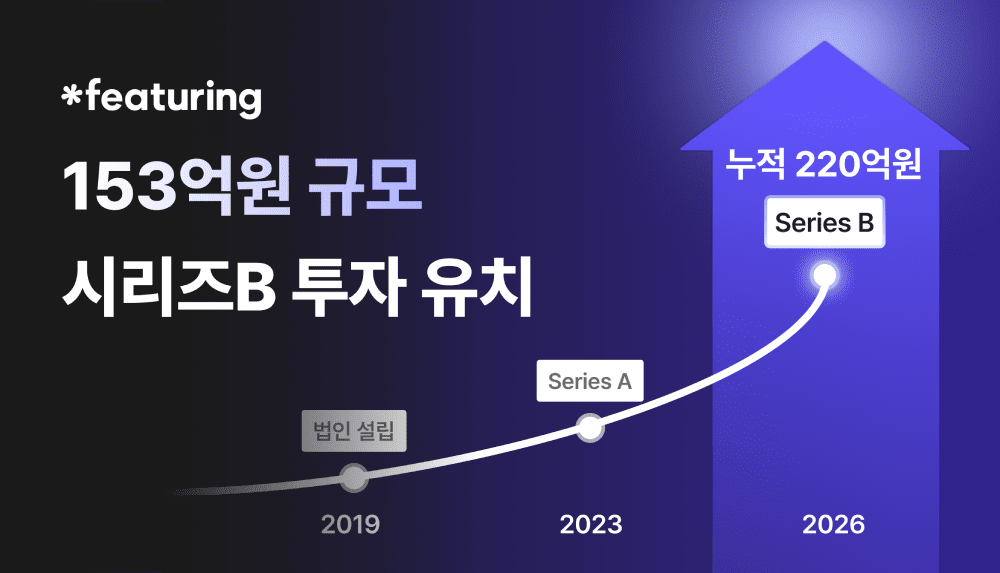 *featuring

153억원 규모

시리즈B 투자 유치

누적 220억원

Series B

Series A

법인 설립

2019

2023

2026